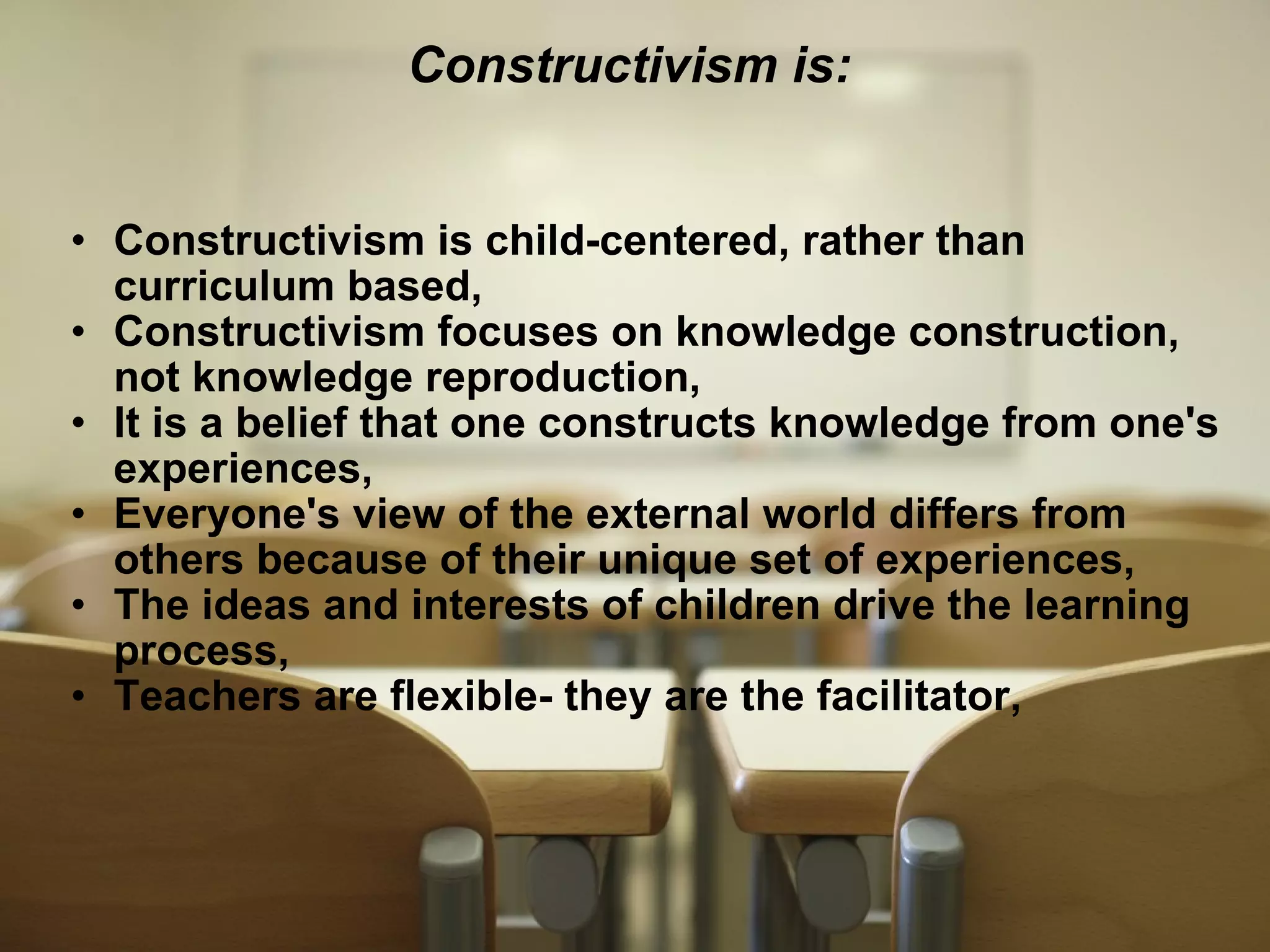 Constructivism is:

• Constructivism is child-centered, rather than curriculum based,
• Constructivism focuses on knowledge construction, not knowledge reproduction,
• It is a belief that one constructs knowledge from one's experiences,
• Everyone's view of the external world differs from others because of their unique set of experiences,
• The ideas and interests of children drive the learning process,
• Teachers are flexible- they are the facilitator,